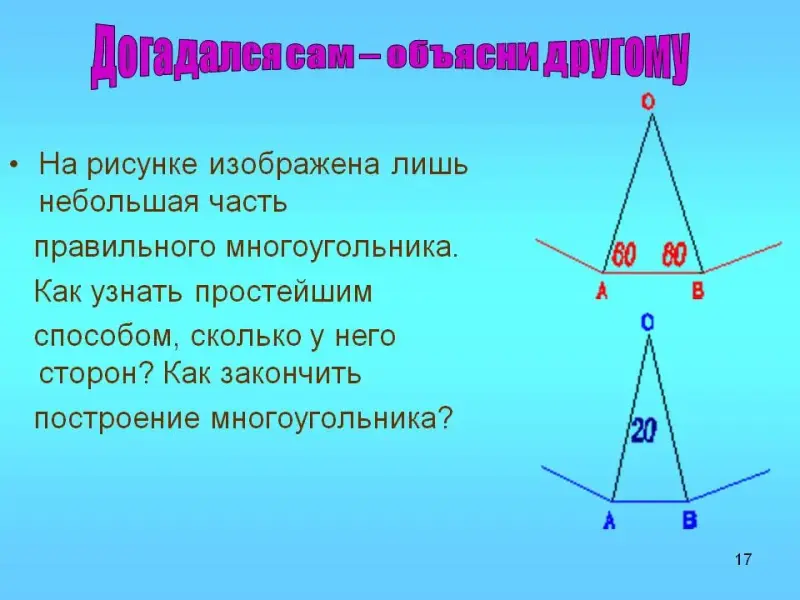 Догадался сам – объясни другому

• На рисунке изображена лишь небольшая часть правильного многоугольника. Как узнать простейшим способом, сколько у него сторон? Как закончить построение многоугольника?

O
60
80
A
B

O
20
A
B

17